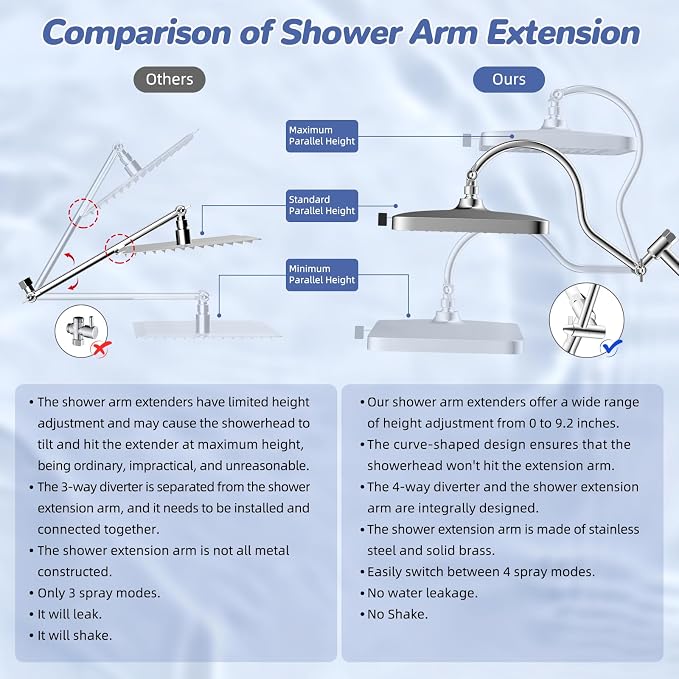 Comparison of Shower Arm Extension

Others

Ours

Maximum Parallel Height

Standard Parallel Height

Minimum Parallel Height

• The shower arm extenders have limited height adjustment and may cause the showerhead to tilt and hit the extender at maximum height, being ordinary, impractical, and unreasonable.
• The 3-way diverter is separated from the shower extension arm, and it needs to be installed and connected together.
• The shower extension arm is not all metal constructed.
• Only 3 spray modes.
• It will leak.
• It will shake.

• Our shower arm extenders offer a wide range of height adjustment from 0 to 9.2 inches.
• The curve-shaped design ensures that the showerhead won't hit the extension arm.
• The 4-way diverter and the shower extension arm are integrally designed.
• The shower extension arm is made of stainless steel and solid brass.
• Easily switch between 4 spray modes.
• No water leakage.
• No Shake.